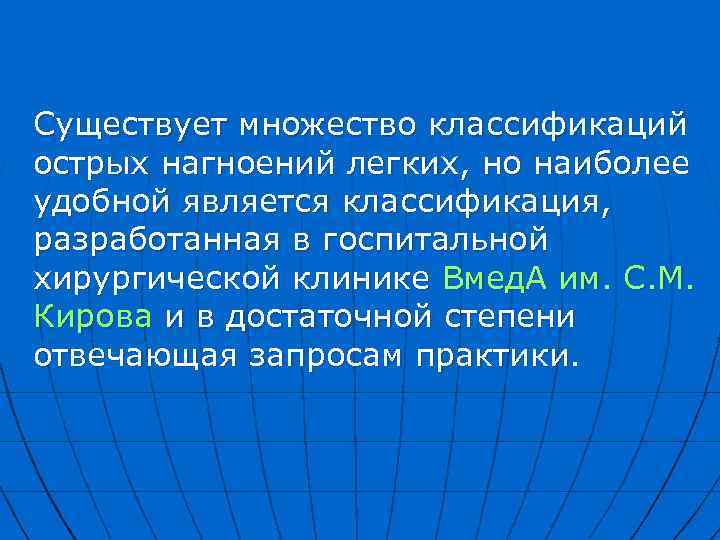 Существует множество классификаций острых нагноений легких, но наиболее удобной является классификация, разработанная в госпитальной хирургической клинике ВмедА им. С.М. Кирова и в достаточной степени отвечающая запросам практики.